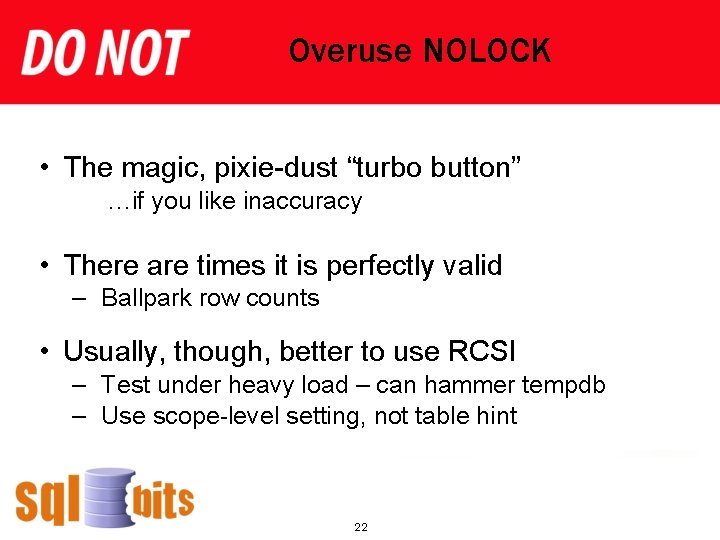 DO NOT Overuse NOLOCK

• The magic, pixie-dust “turbo button”
…if you like inaccuracy

• There are times it is perfectly valid
– Ballpark row counts

• Usually, though, better to use RCSI
– Test under heavy load – can hammer tempdb
– Use scope-level setting, not table hint

sql bits

22